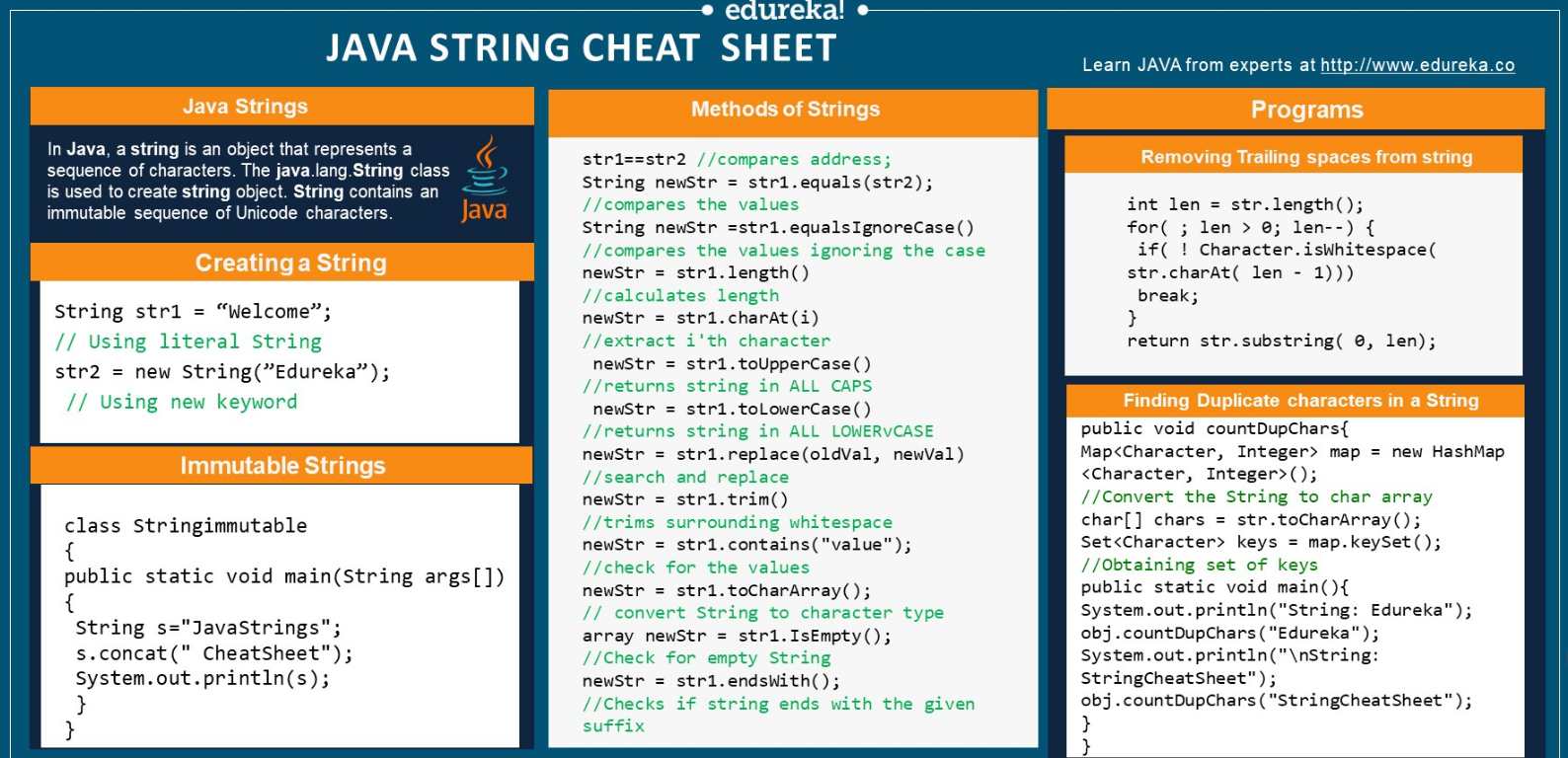 edureka!

JAVA STRING CHEAT SHEET

Learn JAVA from experts at http://www.edureka.co

Java Strings

In Java, a string is an object that represents a sequence of characters. The java.lang.String class is used to create string object. String contains an immutable sequence of Unicode characters.

Java

Creating a String

String str1 = “Welcome”;
// Using literal String
str2 = new String(”Edureka”);
// Using new keyword

Immutable Strings

class Stringimmutable
{
public static void main(String args[])
{
String s="JavaStrings";
s.concat(" CheatSheet");
System.out.println(s);
}
}

Methods of Strings

str1==str2 //compares address;
String newStr = str1.equals(str2);
//compares the values
String newStr =str1.equalsIgnoreCase()
//compares the values ignoring the case
newStr = str1.length()
//calculates length
newStr = str1.charAt(i)
//extract i'th character
newStr = str1.toUpperCase()
//returns string in ALL CAPS
newStr = str1.toLowerCase()
//returns string in ALL LOWERvCASE
newStr = str1.replace(oldVal, newVal)
//search and replace
newStr = str1.trim()
//trims surrounding whitespace
newStr = str1.contains("value");
//check for the values
newStr = str1.toCharArray();
// convert String to character type
array newStr = str1.IsEmpty();
//Check for empty String
newStr = str1.endsWith();
//Checks if string ends with the given suffix

Programs

Removing Trailing spaces from string

int len = str.length();
for( ; len > 0; len--) {
if( ! Character.isWhitespace(
str.charAt( len - 1)))
break;
}
return str.substring( 0, len);

Finding Duplicate characters in a String

public void countDupChars{
Map<Character, Integer> map = new HashMap
<Character, Integer>();
//Convert the String to char array
char[] chars = str.toCharArray();
Set<Character> keys = map.keySet();
//Obtaining set of keys
public static void main(){
System.out.println("String: Edureka");
obj.countDupChars("Edureka");
System.out.println("\nString:
StringCheatSheet");
obj.countDupChars("StringCheatSheet");
}
}